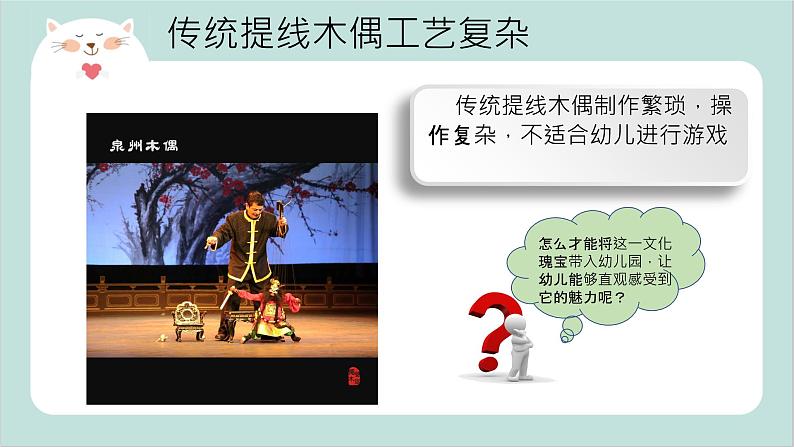 传统提线木偶工艺复杂

泉州木偶

传统提线木偶制作繁琐，操作复杂，不适合幼儿进行游戏

怎么才能将这一文化瑰宝带入幼儿园，让幼儿能够直观感受到它的魅力呢？